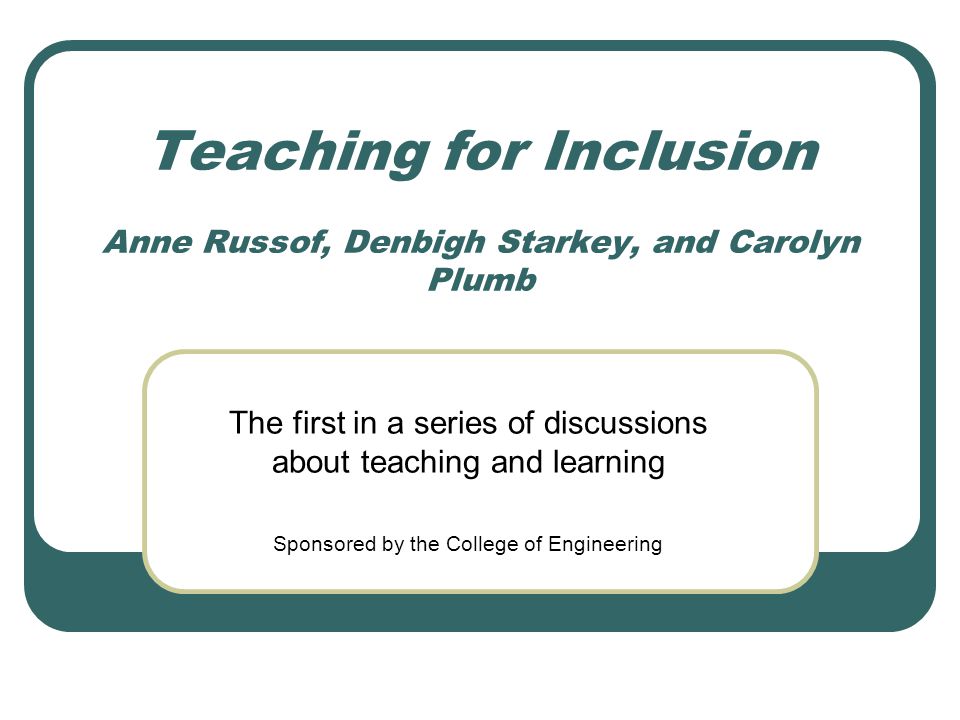 Teaching for Inclusion

Anne Russof, Denbigh Starkey, and Carolyn Plumb

The first in a series of discussions about teaching and learning

Sponsored by the College of Engineering